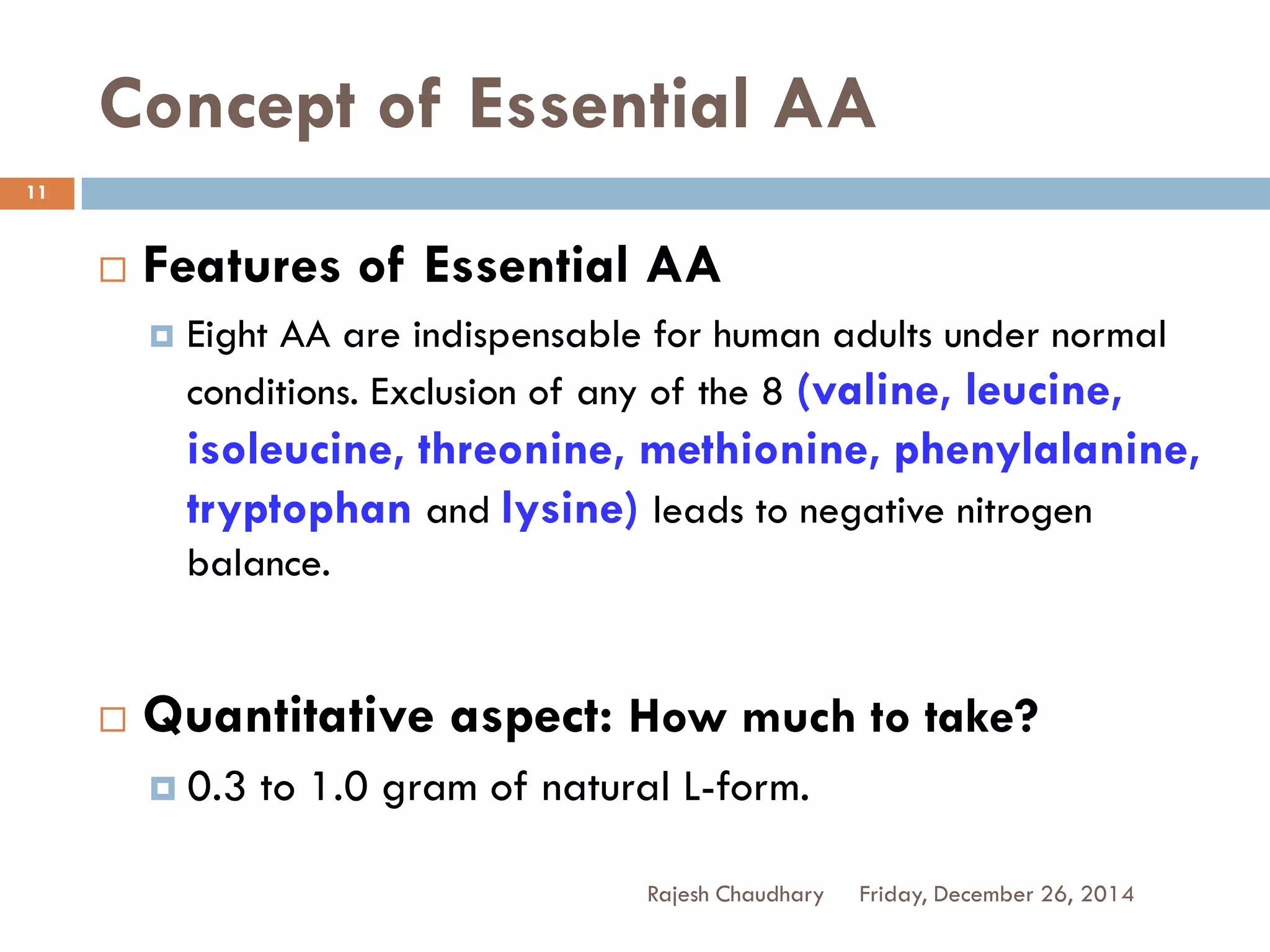 Concept of Essential AA

11

Features of Essential AA

Eight AA are indispensable for human adults under normal conditions. Exclusion of any of the 8 (valine, leucine, isoleucine, threonine, methionine, phenylalanine, tryptophan and lysine) leads to negative nitrogen balance.

Quantitative aspect: How much to take?

0.3 to 1.0 gram of natural L-form.

Rajesh Chaudhary Friday, December 26, 2014